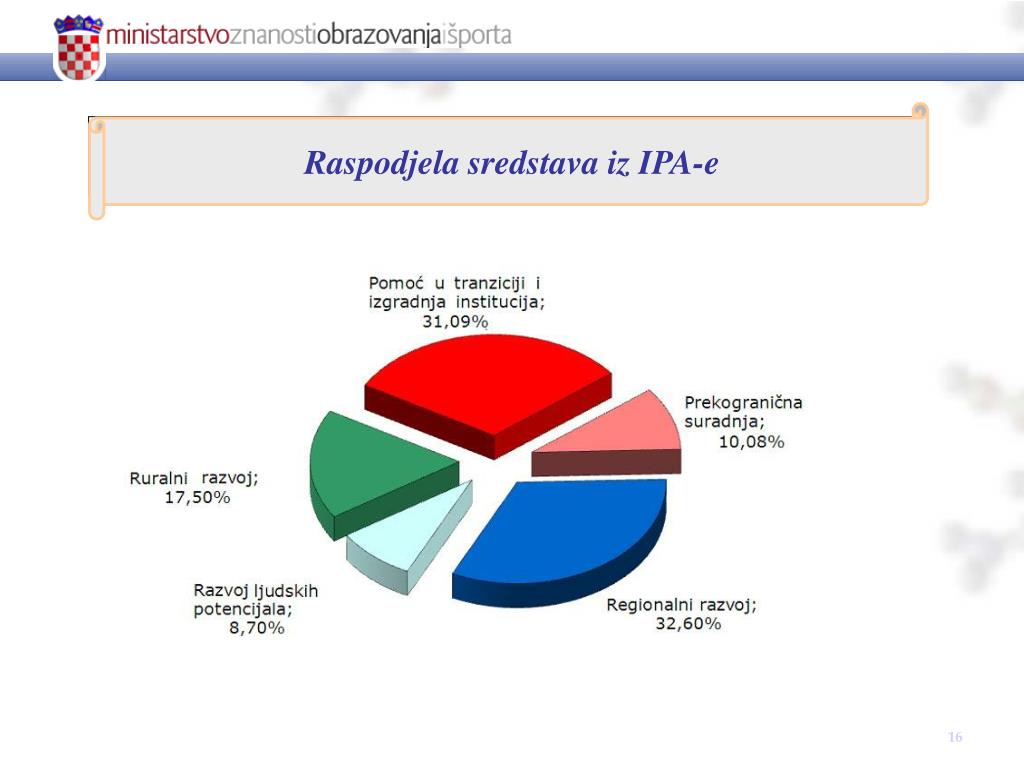 ministarstvoznanostiobrazovanjaišporta

Raspodjela sredstava iz IPA-e

Pomoć u tranziciji i izgradnja institucija; 31,09%

Prekogranična suradnja; 10,08%

Ruralni razvoj; 17,50%

Razvoj ljudskih potencijala; 8,70%

Regionalni razvoj; 32,60%

16